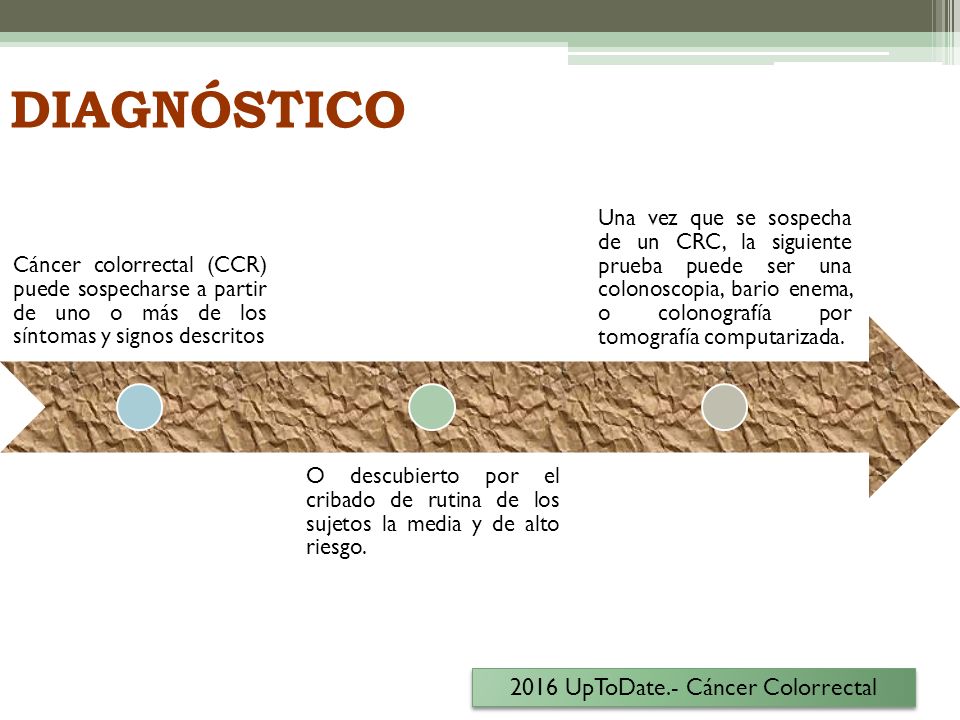 DIAGNÓSTICO

Cáncer colorrectal (CCR) puede sospecharse a partir de uno o más de los síntomas y signos descritos

O descubierto por el cribado de rutina de los sujetos la media y de alto riesgo.

Una vez que se sospecha de un CRC, la siguiente prueba puede ser una colonoscopia, bario enema, o colonografía por tomografía computarizada.

2016 UpToDate.- Cáncer Colorrectal